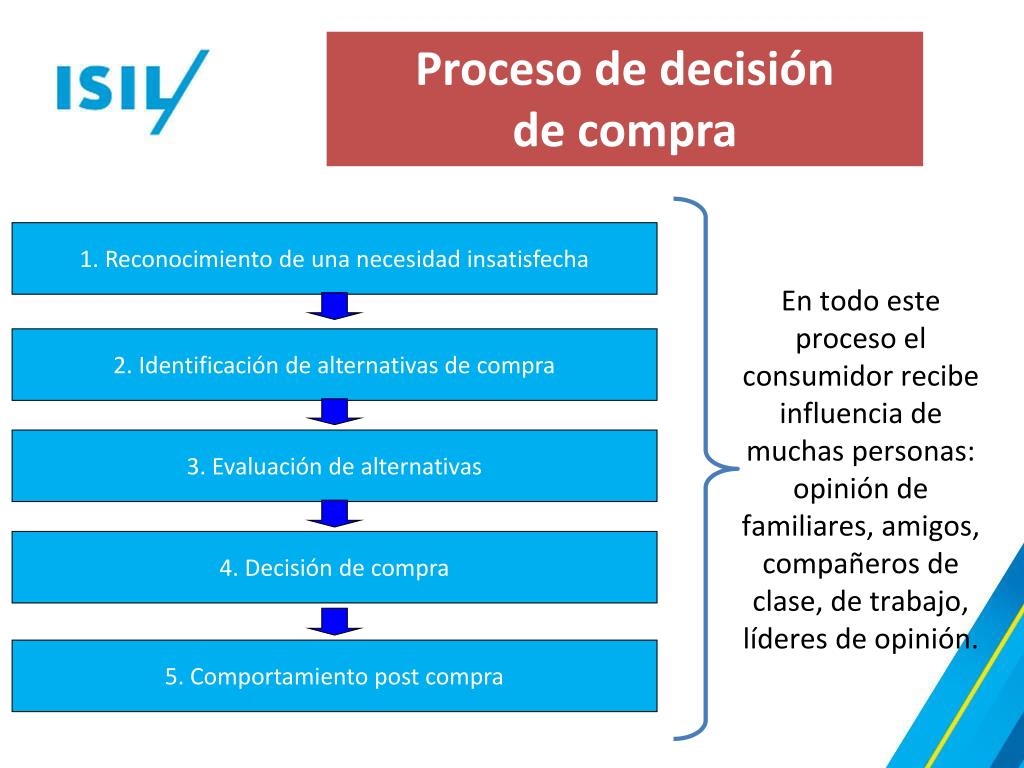 ISIL

Proceso de decisión de compra

1. Reconocimiento de una necesidad insatisfecha

2. Identificación de alternativas de compra

3. Evaluación de alternativas

4. Decisión de compra

5. Comportamiento post compra

En todo este proceso el consumidor recibe influencia de muchas personas: opinión de familiares, amigos, compañeros de clase, de trabajo, líderes de opinión.